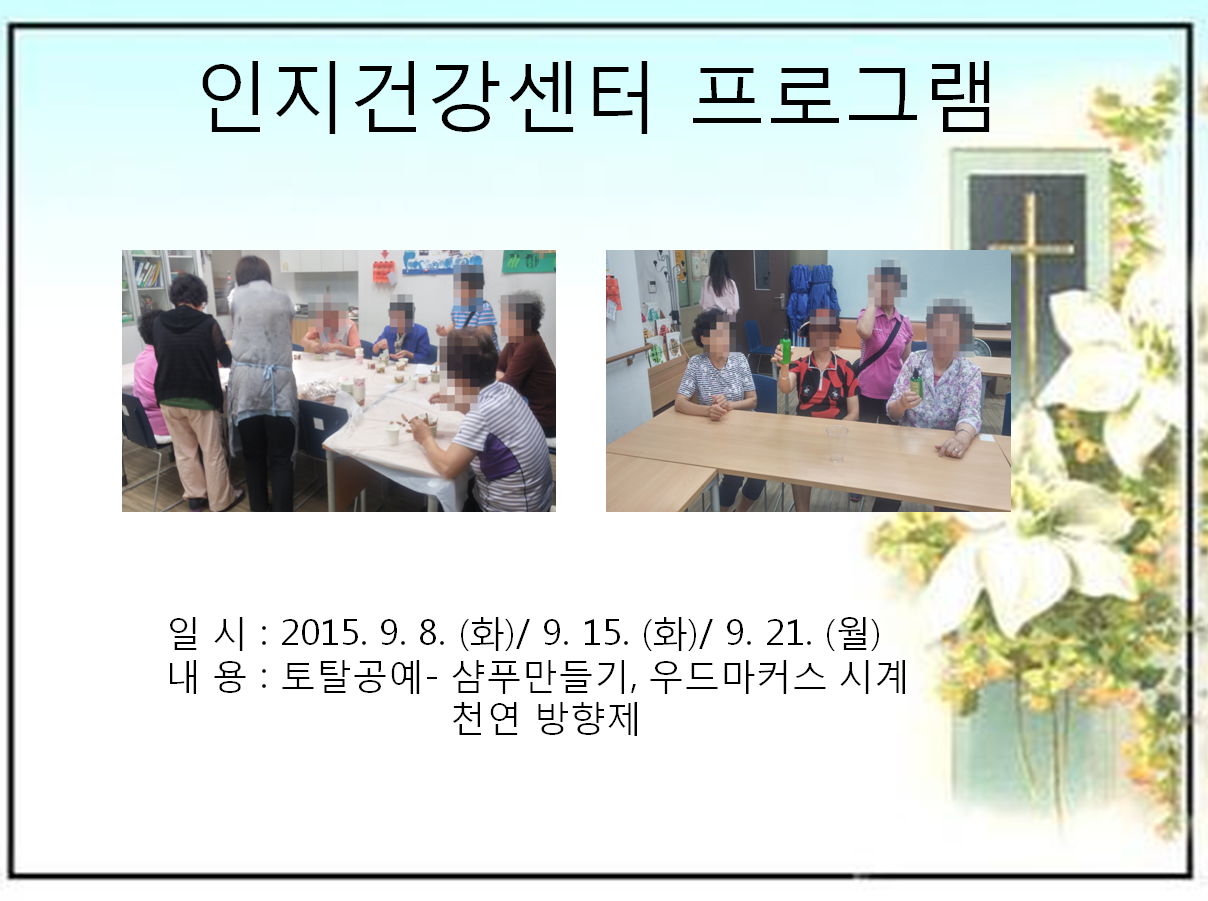 인지건강센터 프로그램

일 시 : 2015. 9. 8. (화)/ 9. 15. (화)/ 9. 21. (월)
내 용 : 토탈공예- 샴푸만들기, 우드마커스 시계
천연 방향제